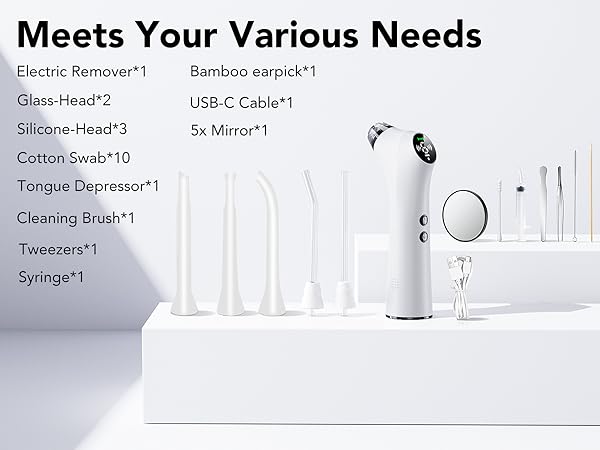 Meets Your Various Needs

Electric Remover*1
Glass-Head*2
Silicone-Head*3
Cotton Swab*10
Tongue Depressor*1
Cleaning Brush*1
Tweezers*1
Syringe*1

Bamboo earpick*1
USB-C Cable*1
5x Mirror*1